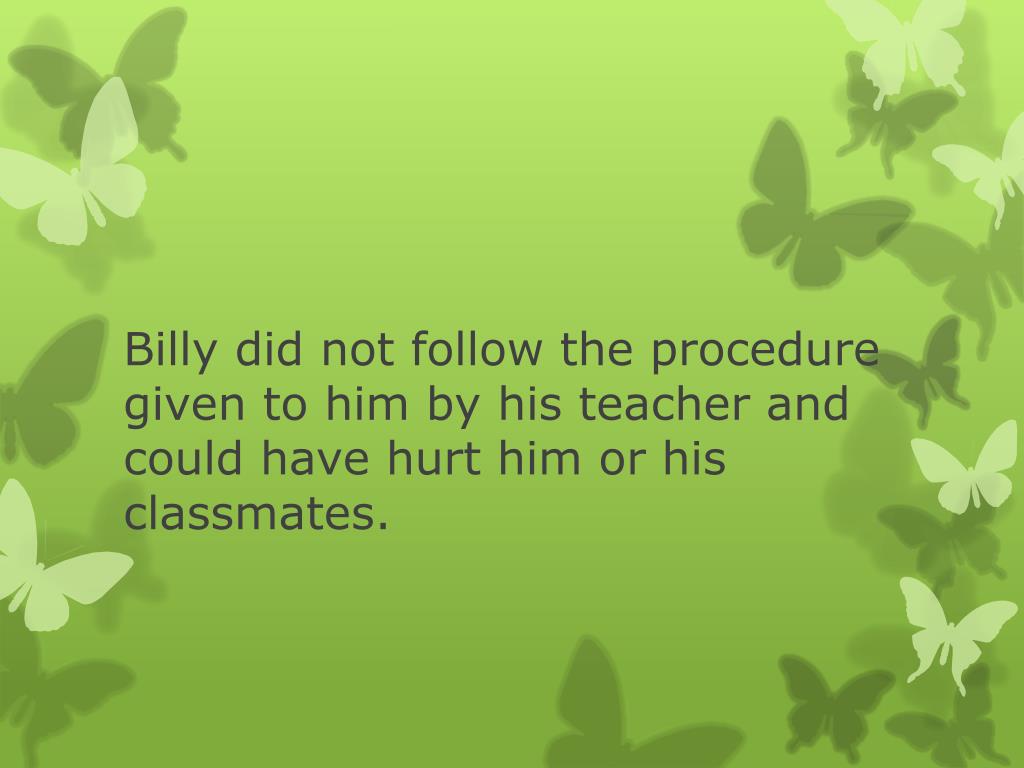 Billy did not follow the procedure given to him by his teacher and could have hurt him or his classmates.